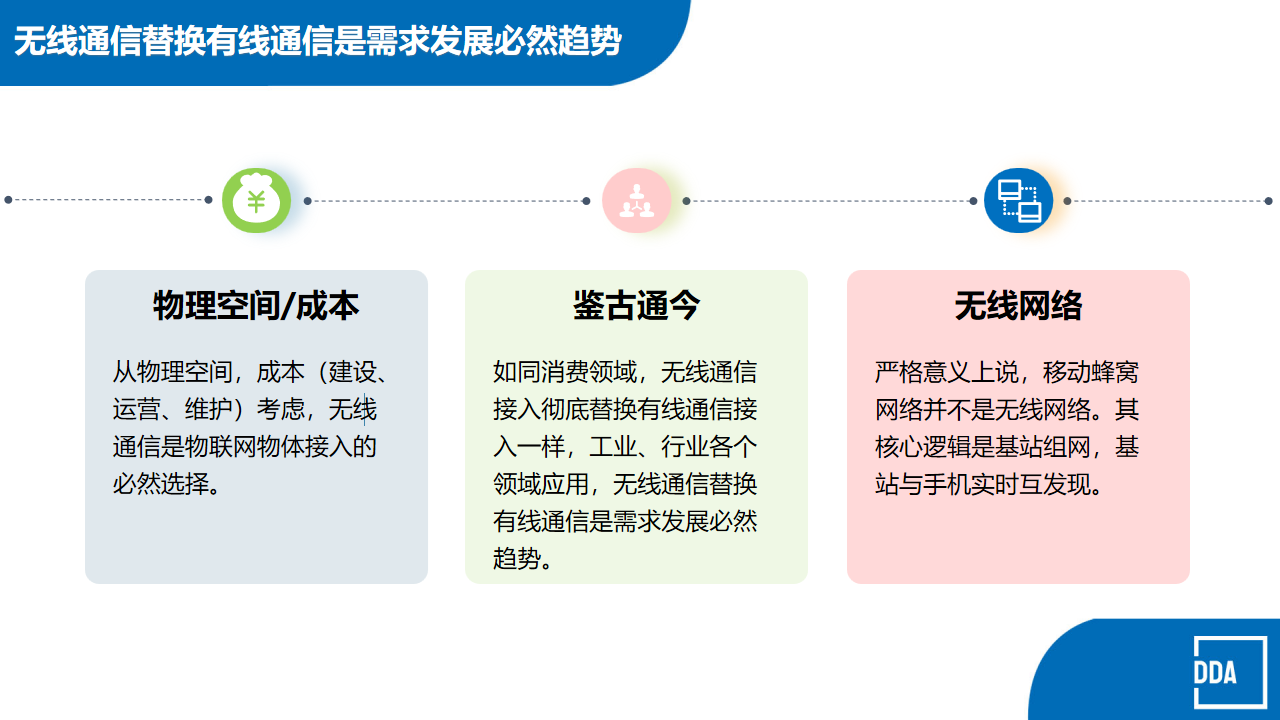 无线通信替换有线通信是需求发展必然趋势

¥

物理空间/成本

从物理空间，成本（建设、运营、维护）考虑，无线通信是物联网物体接入的必然选择。

鉴古通今

如同消费领域，无线通信接入彻底替换有线通信接入一样，工业、行业各个领域应用，无线通信替换有线通信是需求发展必然趋势。

无线网络

严格意义上说，移动蜂窝网络并不是无线网络。其核心逻辑是基站组网，基站与手机实时互发现。

DDA